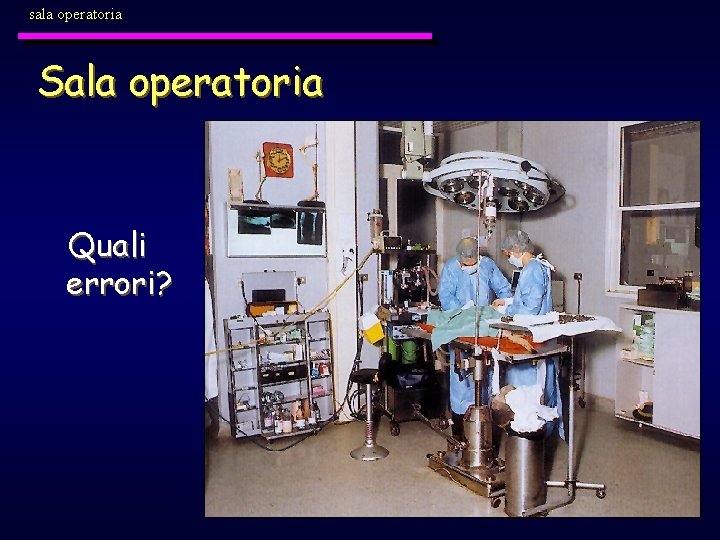 sala operatoria

Sala operatoria

Quali errori?